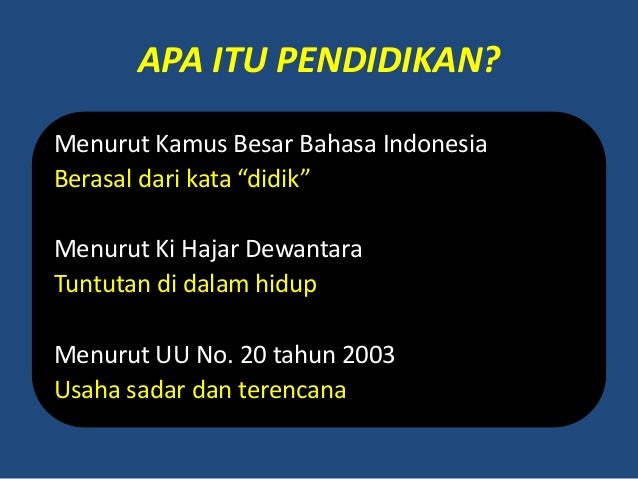 APA ITU PENDIDIKAN?

Menurut Kamus Besar Bahasa Indonesia
Berasal dari kata “didik”

Menurut Ki Hajar Dewantara
Tuntutan di dalam hidup

Menurut UU No. 20 tahun 2003
Usaha sadar dan terencana